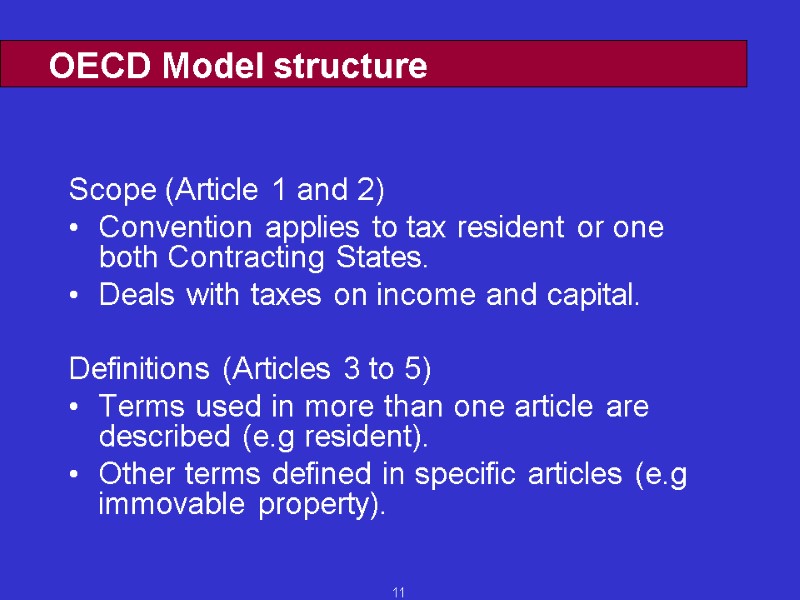 OECD Model structure

Scope (Article 1 and 2)
• Convention applies to tax resident or one both Contracting States.
• Deals with taxes on income and capital.

Definitions (Articles 3 to 5)
• Terms used in more than one article are described (e.g resident).
• Other terms defined in specific articles (e.g immovable property).

11